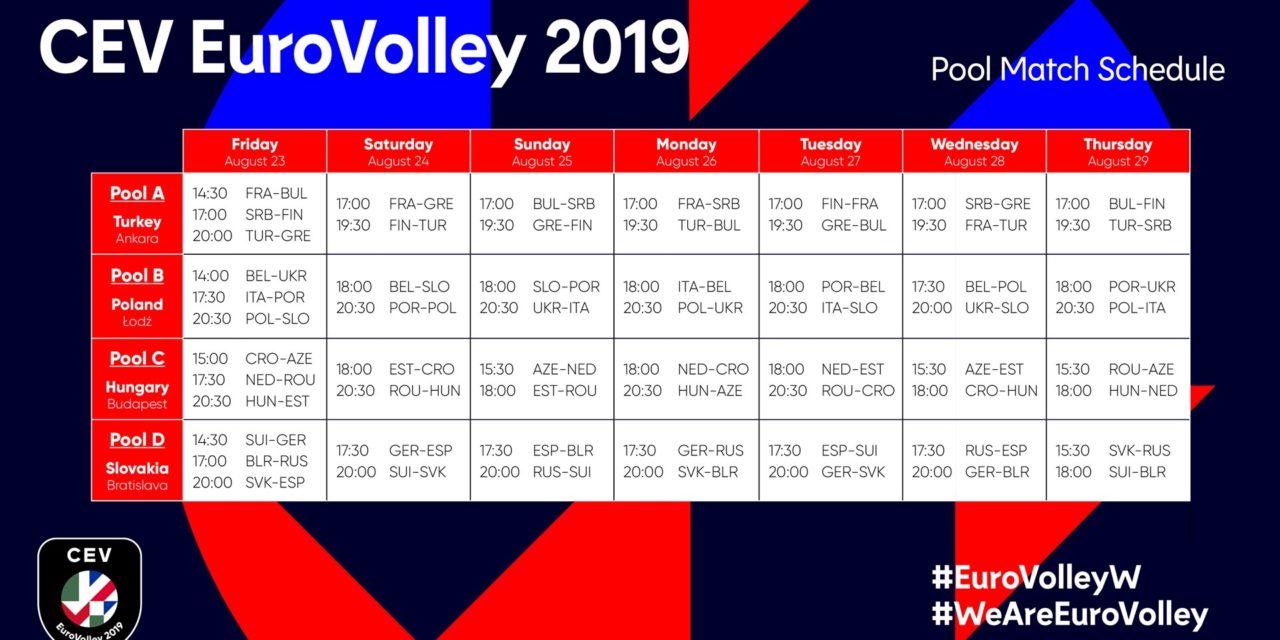 CEV EuroVolley 2019

Pool Match Schedule

| | Friday August 23 | Saturday August 24 | Sunday August 25 | Monday August 26 | Tuesday August 27 | Wednesday August 28 | Thursday August 29 |
|---|---|---|---|---|---|---|---|
| Pool A Turkey Ankara | 14:30 FRA-BUL 17:00 SRB-FIN 20:00 TUR-GRE | 17:00 FRA-GRE 19:30 FIN-TUR | 17:00 BUL-SRB 19:30 GRE-FIN | 17:00 FRA-SRB 19:30 TUR-BUL | 17:00 FIN-FRA 19:30 GRE-BUL | 17:00 SRB-GRE 19:30 FRA-TUR | 17:00 BUL-FIN 19:30 TUR-SRB |
| Pool B Poland Łodź | 14:00 BEL-UKR 17:30 ITA-POR 20:30 POL-SLO | 18:00 BEL-SLO 20:30 POR-POL | 18:00 SLO-POR 20:30 UKR-ITA | 18:00 ITA-BEL 20:30 POL-UKR | 18:00 POR-BEL 20:30 ITA-SLO | 17:30 BEL-POL 20:00 UKR-SLO | 18:00 POR-UKR 20:30 POL-ITA |
| Pool C Hungary Budapest | 15:00 CRO-AZE 17:30 NED-ROU 20:30 HUN-EST | 18:00 EST-CRO 20:30 ROU-HUN | 15:30 AZE-NED 18:00 EST-ROU | 18:00 NED-CRO 20:30 HUN-AZE | 18:00 NED-EST 20:30 ROU-CRO | 15:30 AZE-EST 18:00 CRO-HUN | 15:30 ROU-AZE 18:00 HUN-NED |
| Pool D Slovakia Bratislava | 14:30 SUI-GER 17:00 BLR-RUS 20:00 SVK-ESP | 17:30 GER-ESP 20:00 SUI-SVK | 17:30 ESP-BLR 20:00 RUS-SUI | 17:30 GER-RUS 20:00 SVK-BLR | 17:30 ESP-SUI 20:00 GER-SVK | 17:30 RUS-ESP 20:00 GER-BLR | 15:30 SVK-RUS 18:00 SUI-BLR |

CEV
EuroVolley 2019

#EuroVolleyW
#WeAreEuroVolley